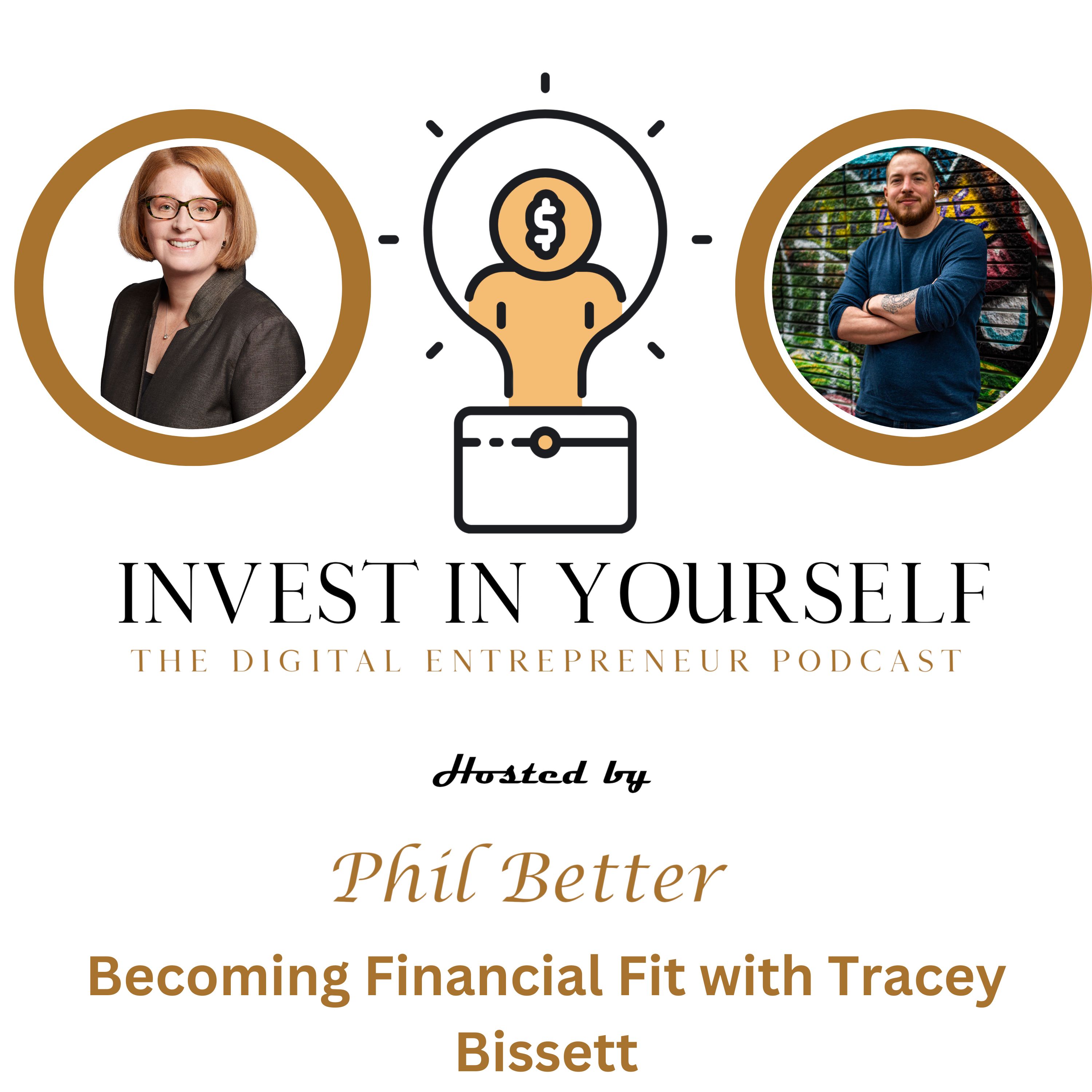 $

INVEST IN YOURSELF

THE DIGITAL ENTREPRENEUR PODCAST

Hosted by

Phil Better

Becoming Financial Fit with Tracey Bissett